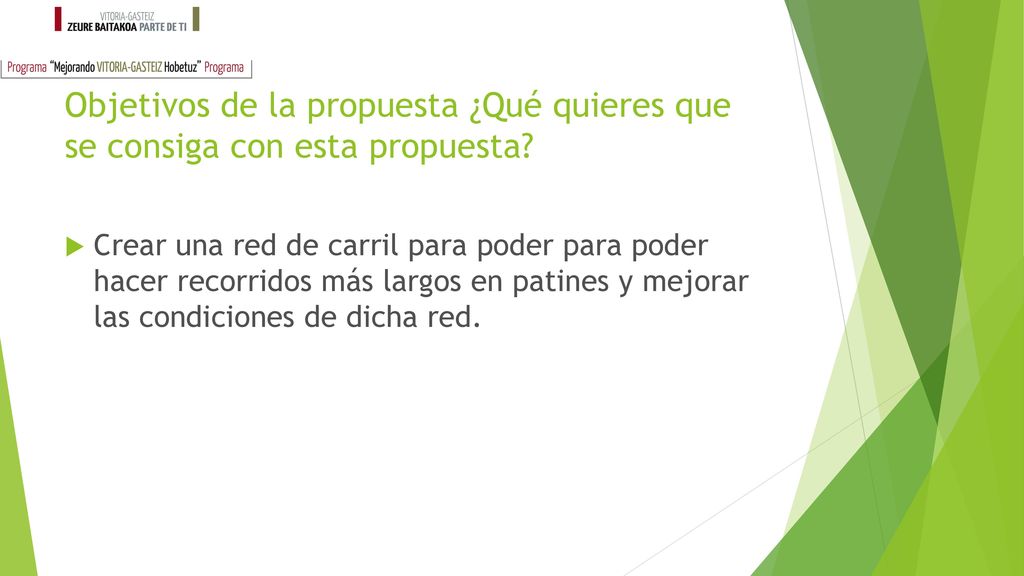 VITORIA-GASTEIZ
ZEURE BAITAKOA PARTE DE TI

Programa "Mejorando VITORIA-GASTEIZ Hobetuz" Programa

Objetivos de la propuesta ¿Qué quieres que se consiga con esta propuesta?

Crear una red de carril para poder para poder hacer recorridos más largos en patines y mejorar las condiciones de dicha red.